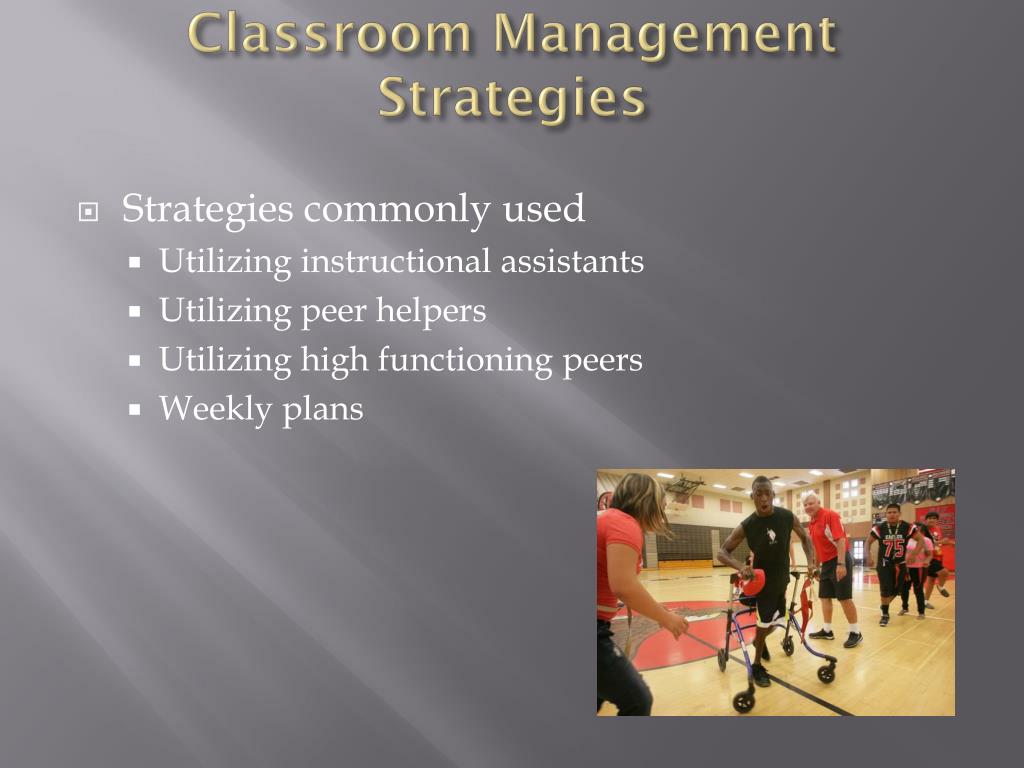 Classroom Management Strategies

Strategies commonly used
Utilizing instructional assistants
Utilizing peer helpers
Utilizing high functioning peers
Weekly plans

75